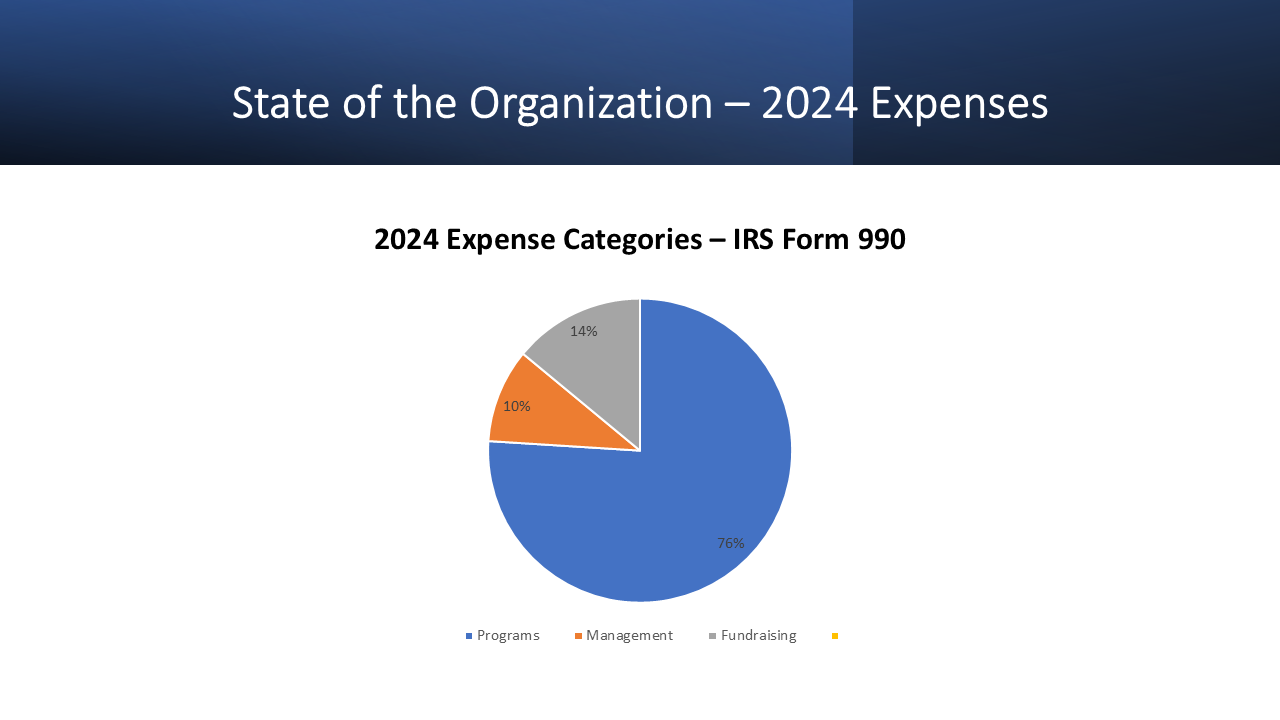 State of the Organization – 2024 Expenses

2024 Expense Categories – IRS Form 990

14%

10%

76%

Programs Management Fundraising